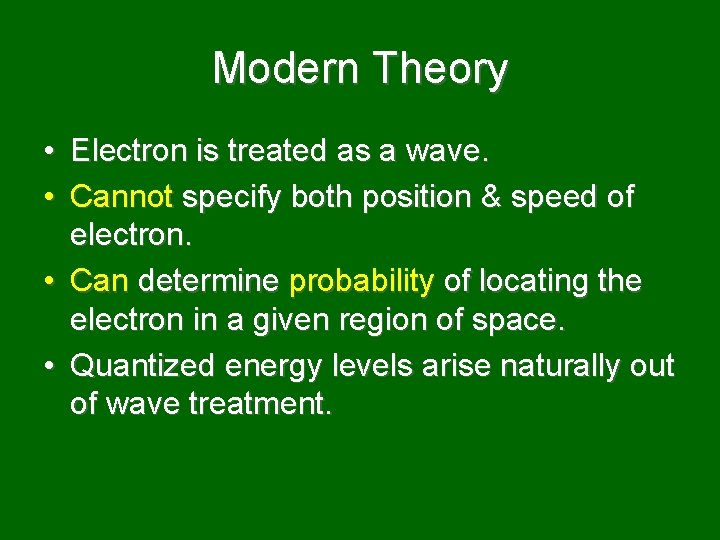 Modern Theory

• Electron is treated as a wave.
• Cannot specify both position & speed of electron.
• Can determine probability of locating the electron in a given region of space.
• Quantized energy levels arise naturally out of wave treatment.